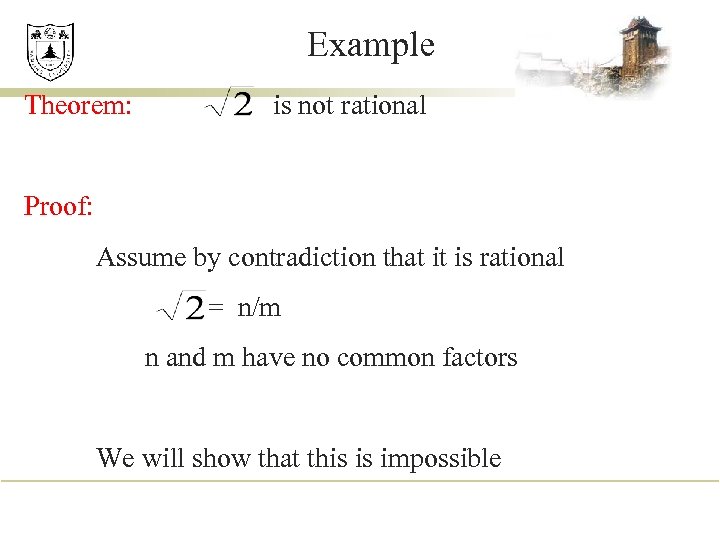 Example

Theorem: $\sqrt{2}$ is not rational

Proof:

Assume by contradiction that it is rational

$\sqrt{2}$ = n/m

n and m have no common factors

We will show that this is impossible